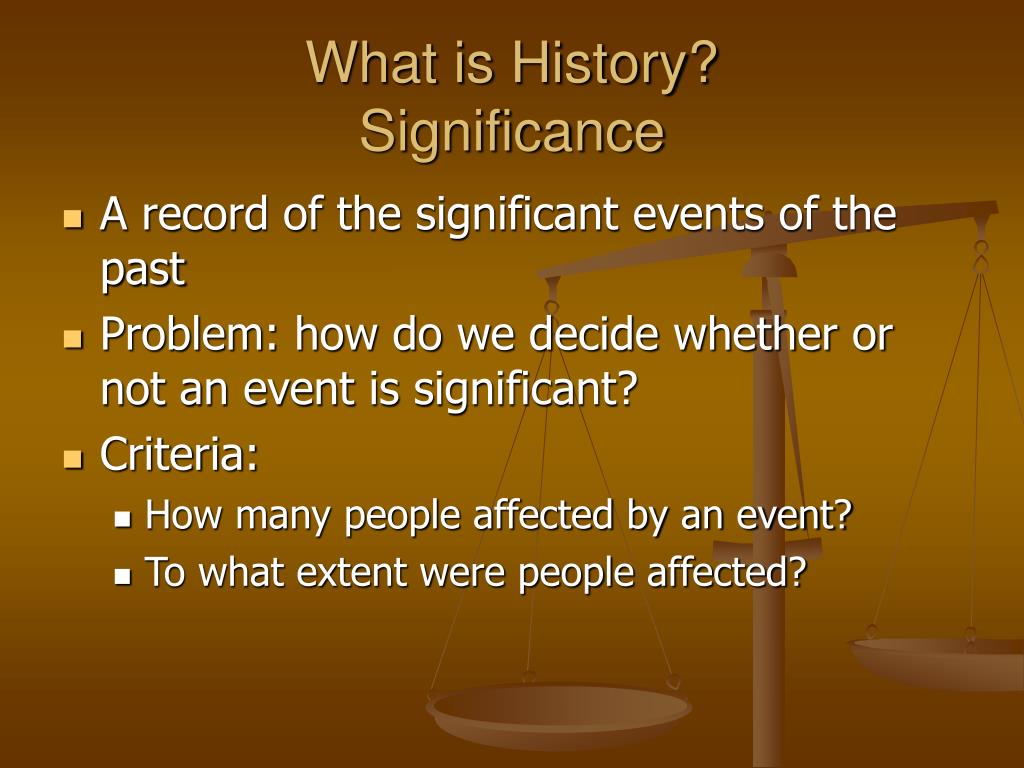 What is History?
Significance

- A record of the significant events of the past
- Problem: how do we decide whether or not an event is significant?
- Criteria:
  - How many people affected by an event?
  - To what extent were people affected?